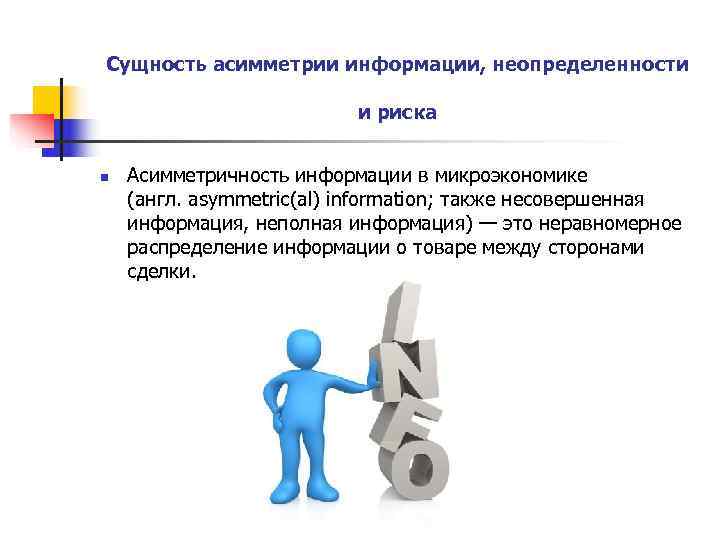 Сущность асимметрии информации, неопределенности и риска

Асимметричность информации в микроэкономике (англ. asymmetric(al) information; также несовершенная информация, неполная информация) — это неравномерное распределение информации о товаре между сторонами сделки.

INFO